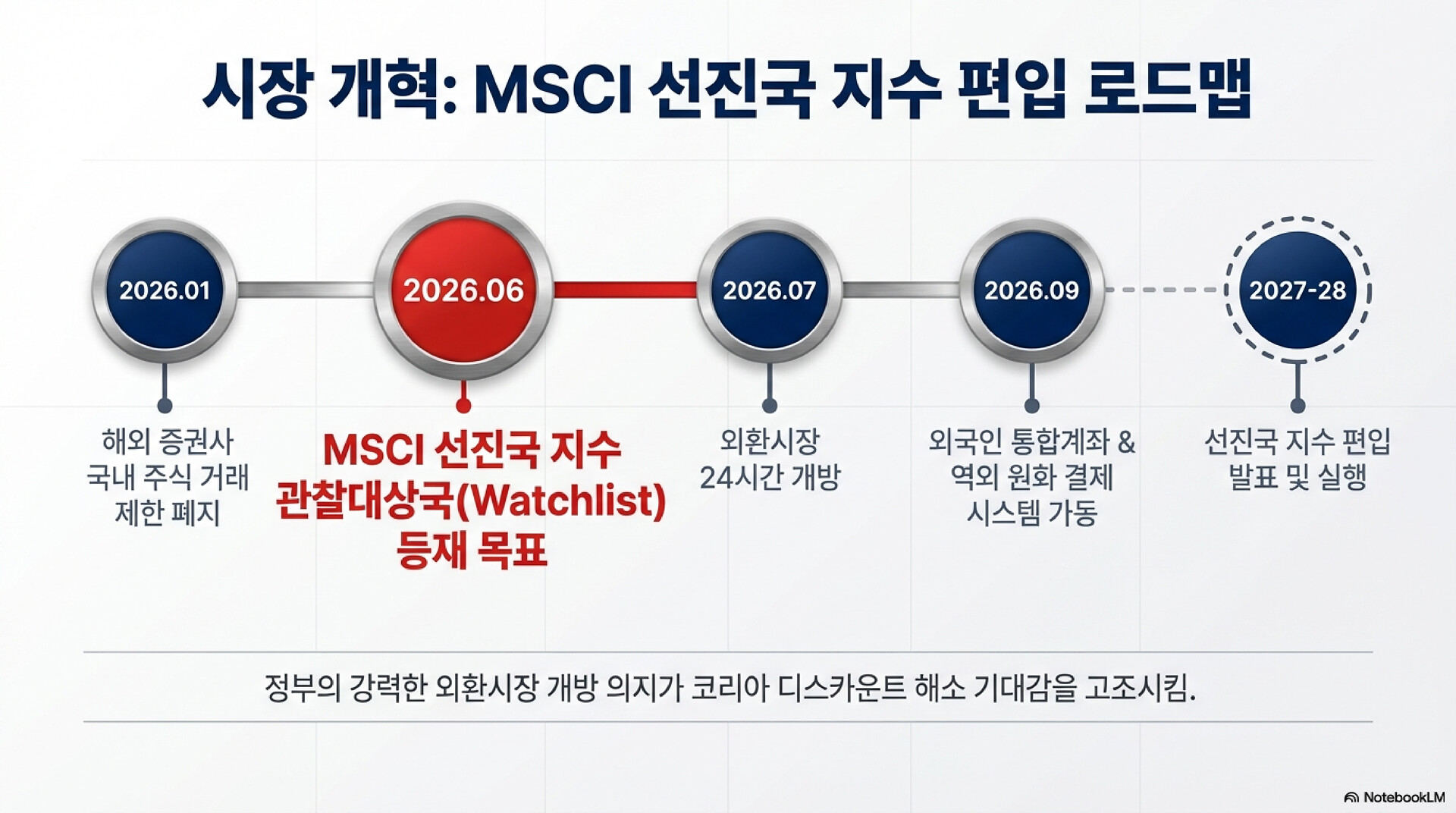 시장 개혁: MSCI 선진국 지수 편입 로드맵

2026.01

해외 증권사 국내 주식 거래 제한 폐지

2026.06

MSCI 선진국 지수 관찰대상국(Watchlist) 등재 목표

2026.07

외환시장 24시간 개방

2026.09

외국인 통합계좌 & 역외 원화 결제 시스템 가동

2027-28

선진국 지수 편입 발표 및 실행

정부의 강력한 외환시장 개방 의지가 코리아 디스카운트 해소 기대감을 고조시킴.

NotebookLM